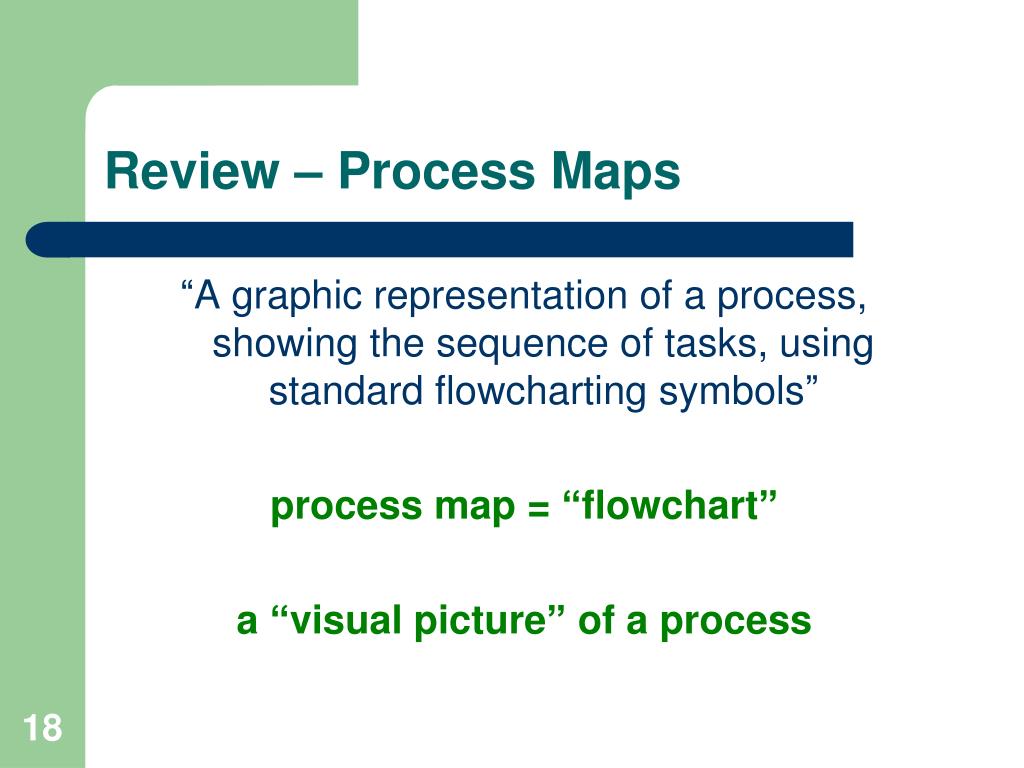 Review – Process Maps

“A graphic representation of a process, showing the sequence of tasks, using standard flowcharting symbols”

process map = “flowchart”

a “visual picture” of a process

18